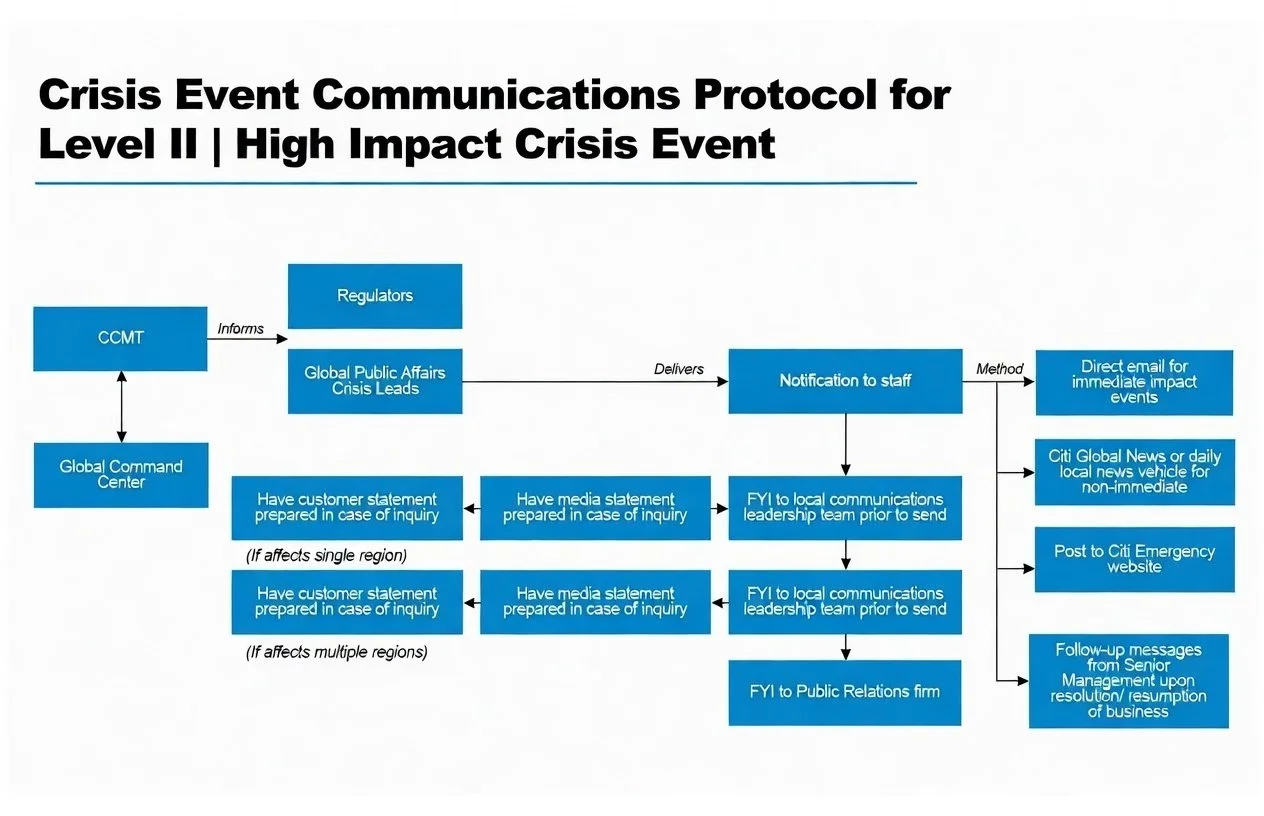 Crisis Event Communications Protocol for Level II | High Impact Crisis Event

CCMT

Informs

Regulators

Global Public Affairs Crisis Leads

Global Command Center

Delivers

Notification to staff

Method

Direct email for immediate impact events

Citi Global News or daily local news vehicle for non-immediate

Post to Citi Emergency website

Follow-up messages from Senior Management upon resolution/ resumption of business

Have customer statement prepared in case of inquiry

Have media statement prepared in case of inquiry

FYI to local communications leadership team prior to send

(If affects single region)

Have customer statement prepared in case of inquiry

Have media statement prepared in case of inquiry

FYI to local communications leadership team prior to send

(If affects multiple regions)

FYI to Public Relations firm